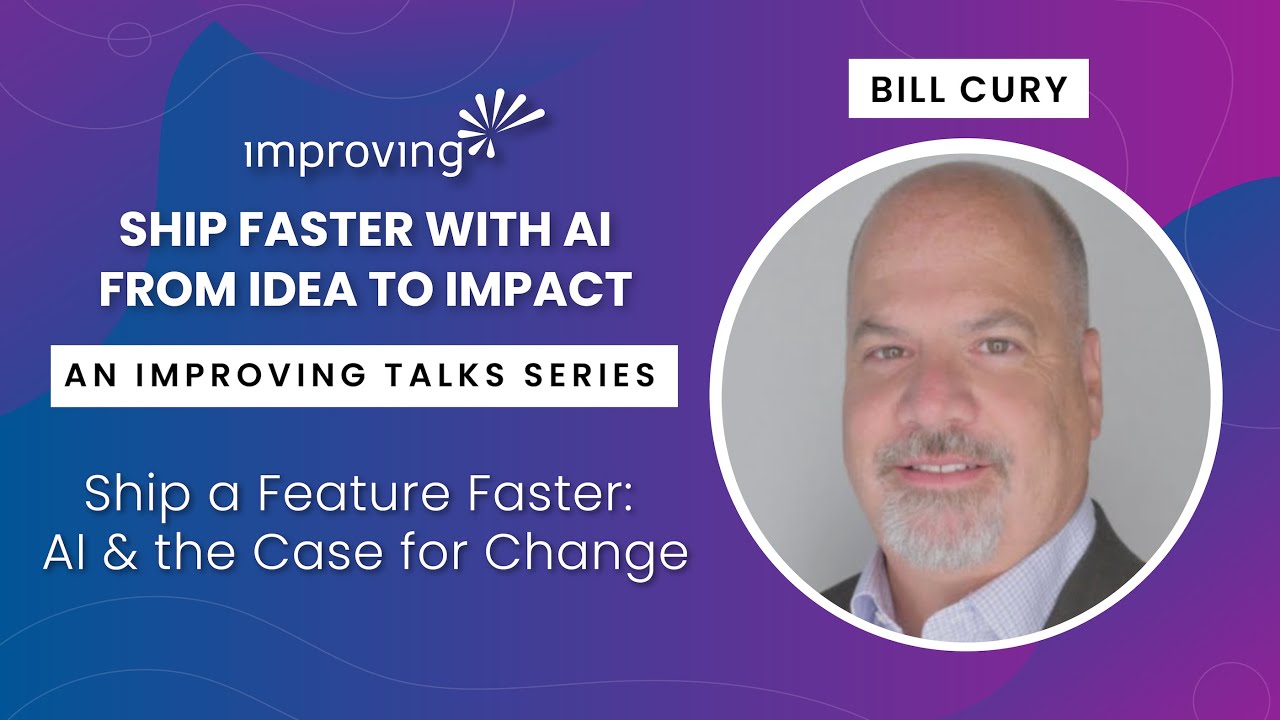 improving

SHIP FASTER WITH AI FROM IDEA TO IMPACT

AN IMPROVING TALKS SERIES

Ship a Feature Faster: AI & the Case for Change

BILL CURY